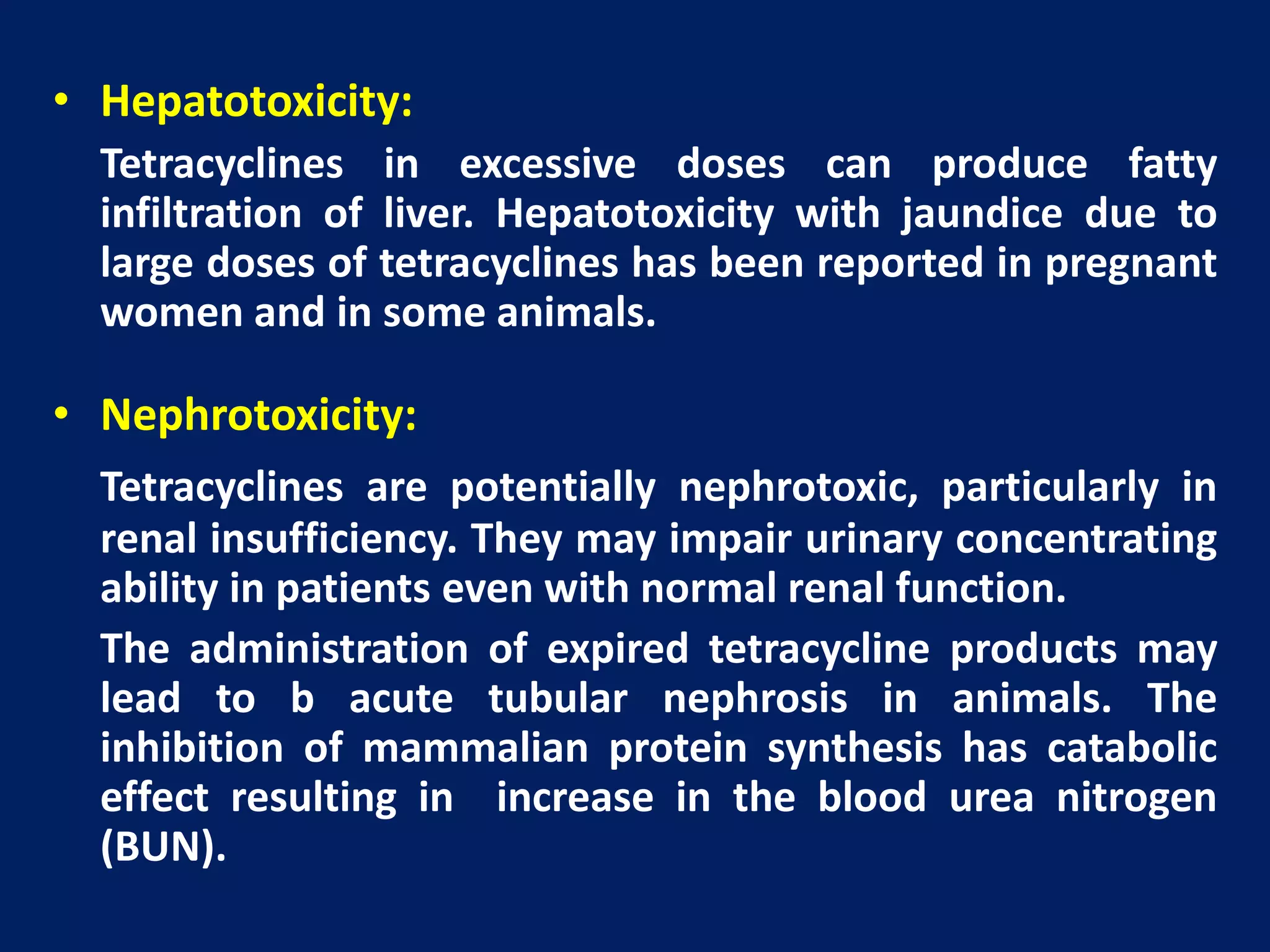 • Hepatotoxicity:

Tetracyclines in excessive doses can produce fatty infiltration of liver. Hepatotoxicity with jaundice due to large doses of tetracyclines has been reported in pregnant women and in some animals.

• Nephrotoxicity:

Tetracyclines are potentially nephrotoxic, particularly in renal insufficiency. They may impair urinary concentrating ability in patients even with normal renal function.

The administration of expired tetracycline products may lead to b acute tubular nephrosis in animals. The inhibition of mammalian protein synthesis has catabolic effect resulting in increase in the blood urea nitrogen (BUN).